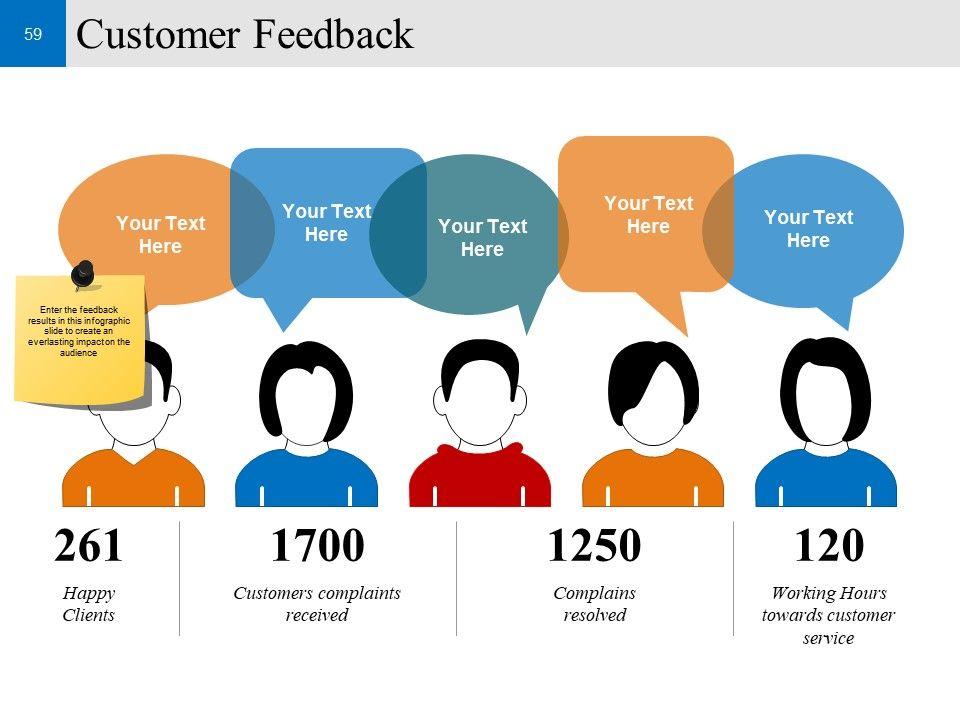 59

Customer Feedback

Your Text Here

Your Text Here

Your Text Here

Your Text Here

Your Text Here

Enter the feedback results in this infographic slide to create an everlasting impact on the audience

261

Happy Clients

1700

Customers complaints received

1250

Complains resolved

120

Working Hours towards customer service